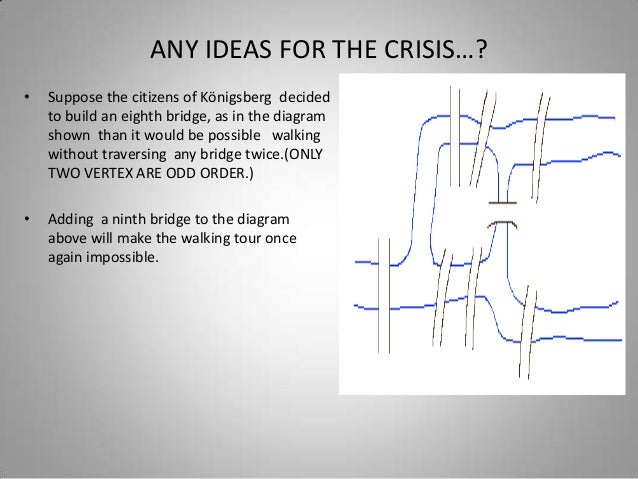 ANY IDEAS FOR THE CRISIS…?

• Suppose the citizens of Königsberg decided to build an eighth bridge, as in the diagram shown than it would be possible walking without traversing any bridge twice.(ONLY TWO VERTEX ARE ODD ORDER.)

• Adding a ninth bridge to the diagram above will make the walking tour once again impossible.